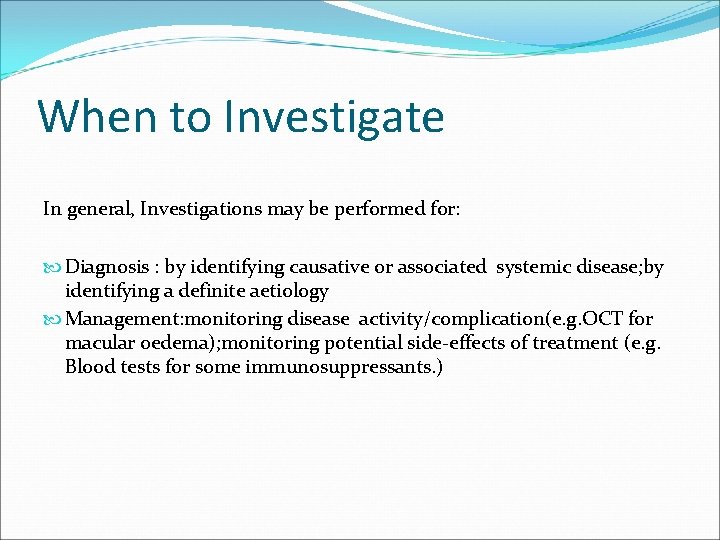 When to Investigate

In general, Investigations may be performed for:

Diagnosis : by identifying causative or associated systemic disease;by identifying a definite aetiology

Management:monitoring disease activity/complication(e.g.OCT for macular oedema);monitoring potential side-effects of treatment (e.g. Blood tests for some immunosuppressants.)